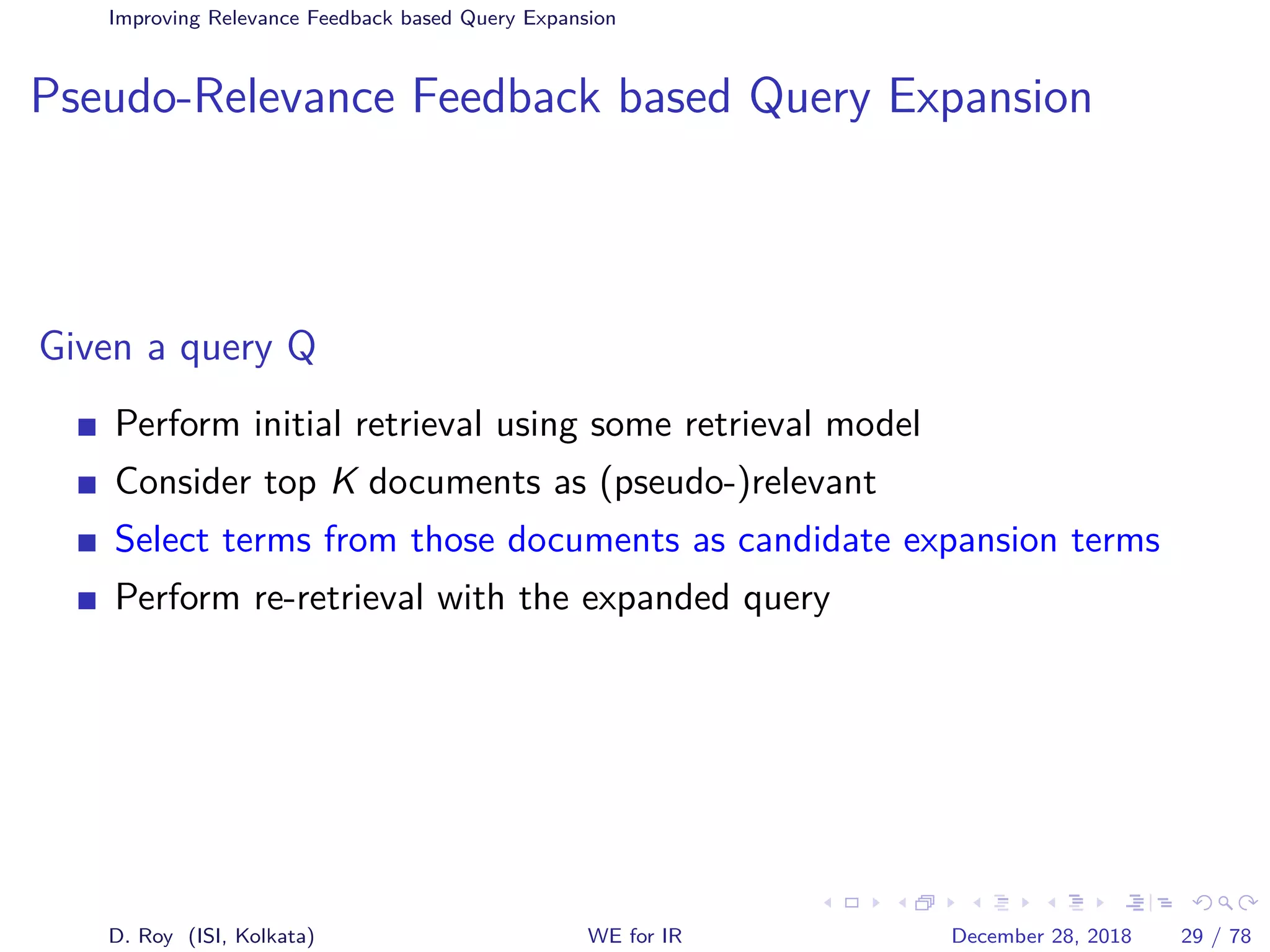 Improving Relevance Feedback based Query Expansion

Pseudo-Relevance Feedback based Query Expansion

Given a query Q

- Perform initial retrieval using some retrieval model
- Consider top $K$ documents as (pseudo-)relevant
- Select terms from those documents as candidate expansion terms
- Perform re-retrieval with the expanded query

D. Roy (ISI, Kolkata)   WE for IR   December 28, 2018   29 / 78